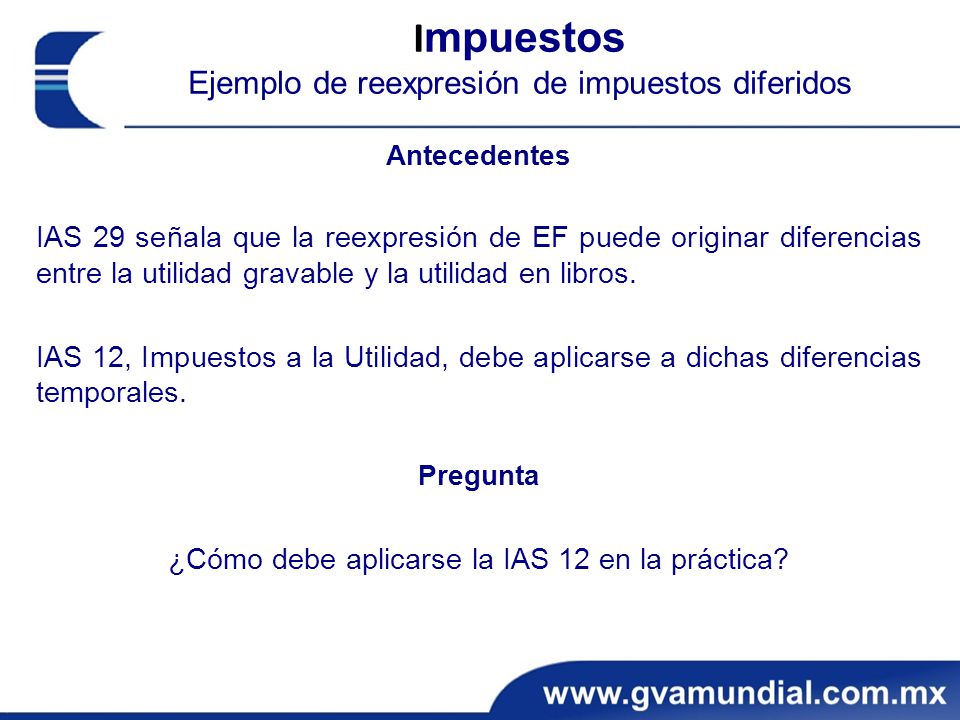 Impuestos
Ejemplo de reexpresión de impuestos diferidos

Antecedentes

IAS 29 señala que la reexpresión de EF puede originar diferencias entre la utilidad gravable y la utilidad en libros.

IAS 12, Impuestos a la Utilidad, debe aplicarse a dichas diferencias temporales.

Pregunta

¿Cómo debe aplicarse la IAS 12 en la práctica?

www.gvamundial.com.mx